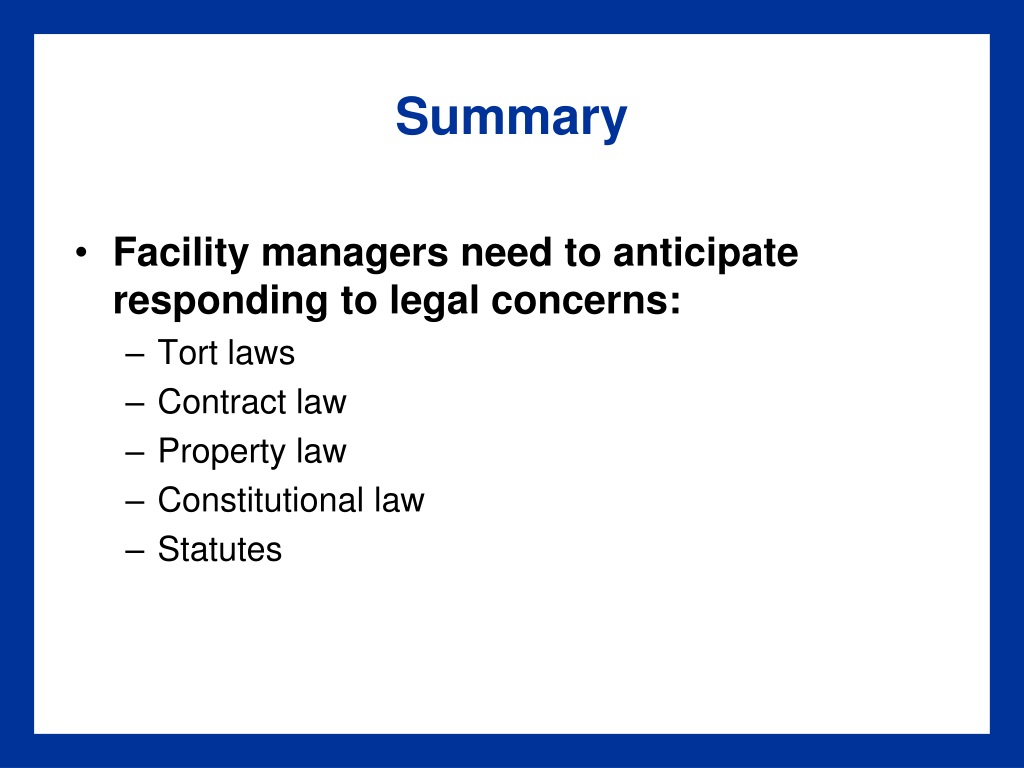 Summary

• Facility managers need to anticipate responding to legal concerns:
– Tort laws
– Contract law
– Property law
– Constitutional law
– Statutes